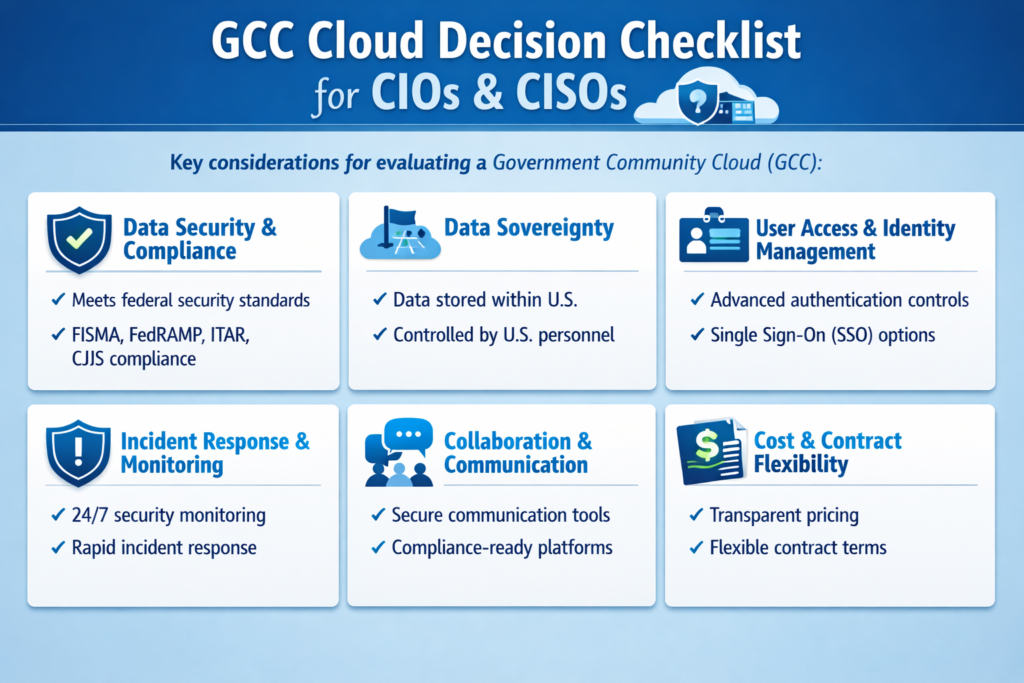 GCC Cloud Decision Checklist
for CIOs & CISOs

Key considerations for evaluating a Government Community Cloud (GCC):

Data Security & Compliance

✓ Meets federal security standards
✓ FISMA, FedRAMP, ITAR, CJIS compliance

Data Sovereignty

✓ Data stored within U.S.
✓ Controlled by U.S. personnel

User Access & Identity Management

✓ Advanced authentication controls
✓ Single Sign-On (SSO) options

Incident Response & Monitoring

✓ 24/7 security monitoring
✓ Rapid incident response

Collaboration & Communication

✓ Secure communication tools
✓ Compliance-ready platforms

Cost & Contract Flexibility

✓ Transparent pricing
✓ Flexible contract terms